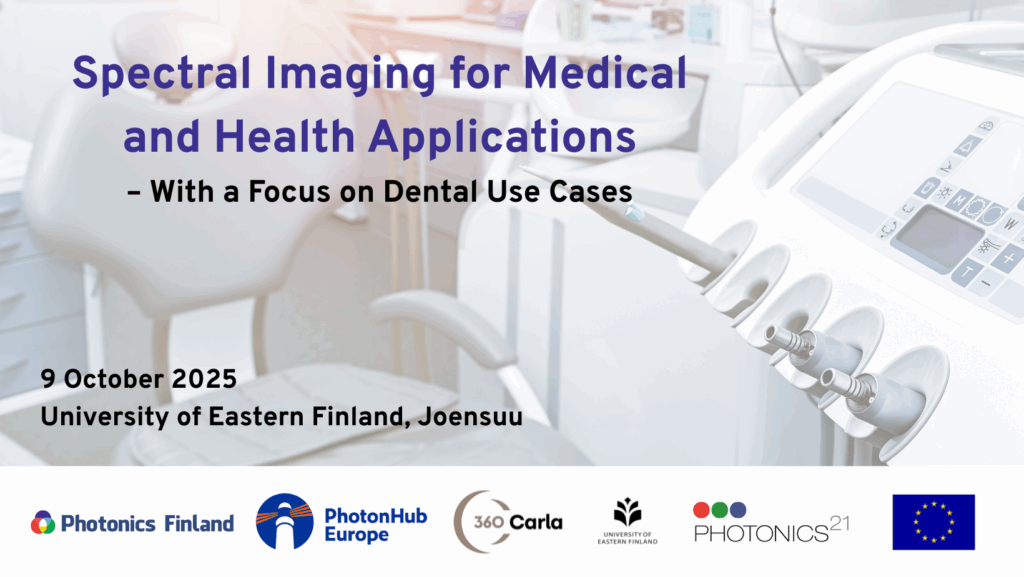 Spectral Imaging for Medical and Health Applications

– With a Focus on Dental Use Cases

9 October 2025
University of Eastern Finland, Joensuu

Photonics Finland

PhotonHub Europe

360 Carla

UNIVERSITY OF EASTERN FINLAND

PHOTONICS21